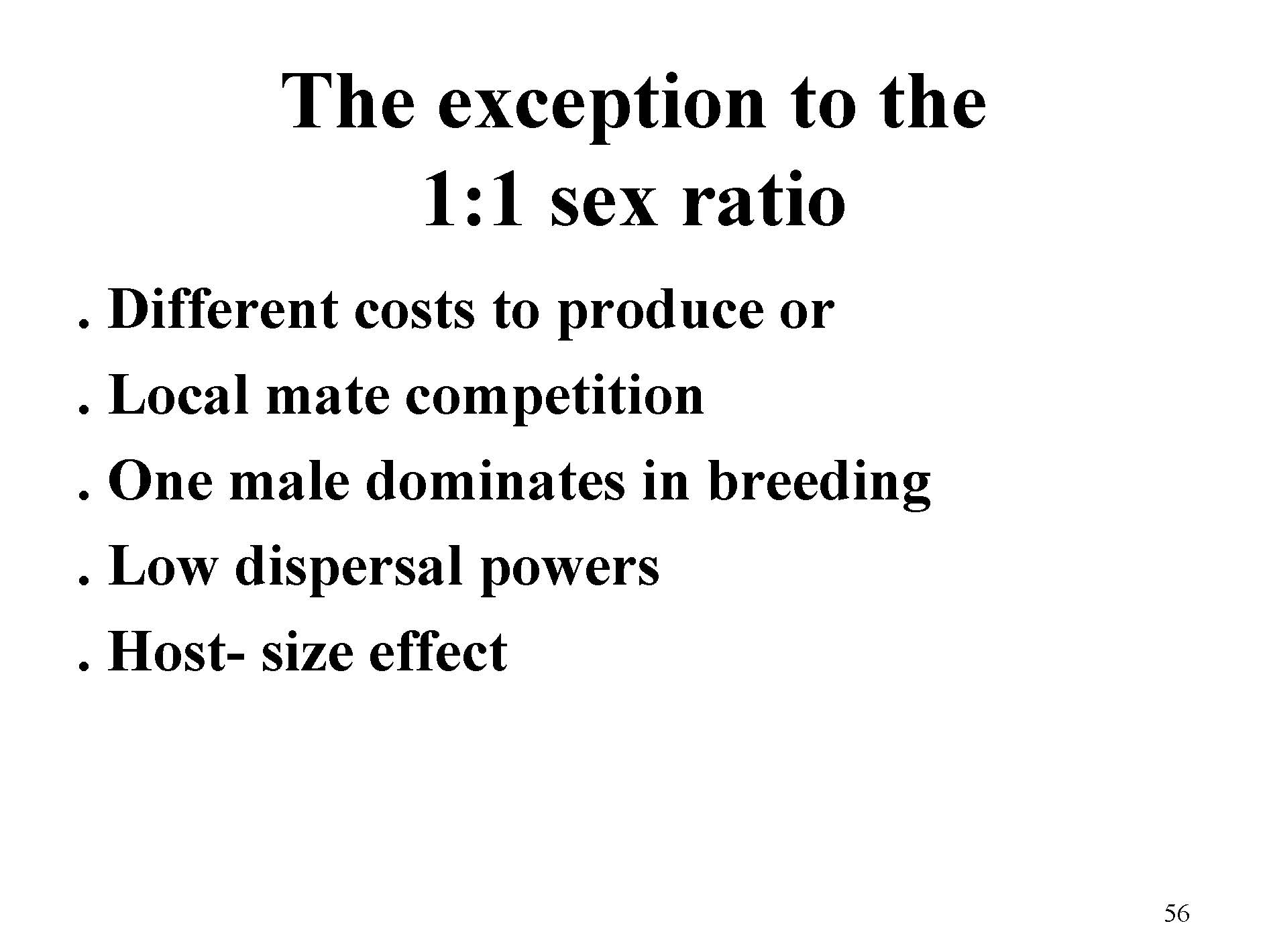 The exception to the 1:1 sex ratio

. Different costs to produce or
. Local mate competition
. One male dominates in breeding
. Low dispersal powers
. Host- size effect

56